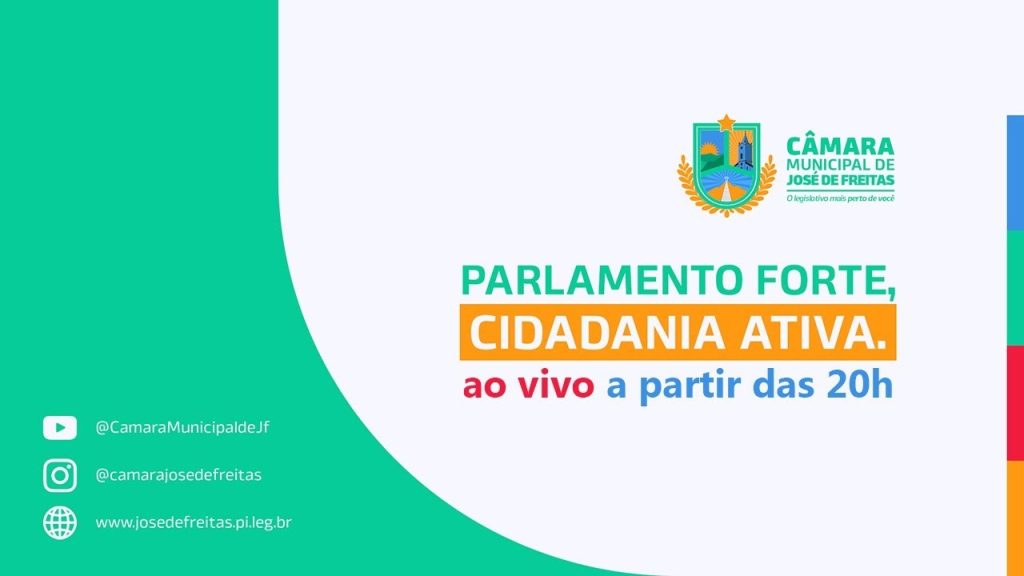 CÂMARA
MUNICIPAL DE
JOSÉ DE FREITAS
O legislativo mais perto de você

PARLAMENTO FORTE,
CIDADANIA ATIVA.
ao vivo a partir das 20h

@CamaraMunicipaldeJf

@camarajosedefreitas

www.josedefreitas.pi.leg.br